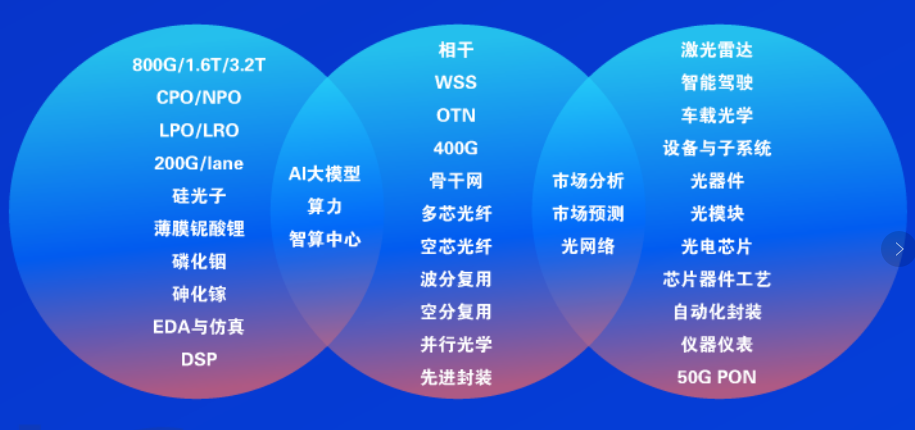 800G/1.6T/3.2T
CPO/NPO
LPO/LRO
200G/lane
硅光子
薄膜铌酸锂
磷化铟
砷化镓
EDA与仿真
DSP

AI大模型
算力
智算中心

相干
WSS
OTN
400G
骨干网
多芯光纤
空芯光纤
波分复用
空分复用
并行光学
先进封装

市场分析
市场预测
光网络

激光雷达
智能驾驶
车载光学
设备与子系统
光器件
光模块
光电芯片
芯片器件工艺
自动化封装
仪器仪表
50G PON